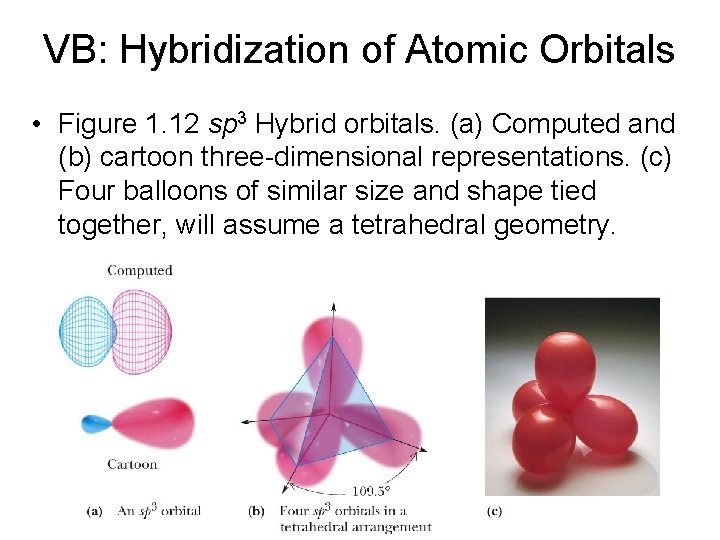 VB: Hybridization of Atomic Orbitals

• Figure 1.12 $sp^3$ Hybrid orbitals. (a) Computed and (b) cartoon three-dimensional representations. (c) Four balloons of similar size and shape tied together, will assume a tetrahedral geometry.

Computed

Cartoon

(a) An $sp^3$ orbital

109.5°

(b) Four $sp^3$ orbitals in a tetrahedral arrangement

(c)